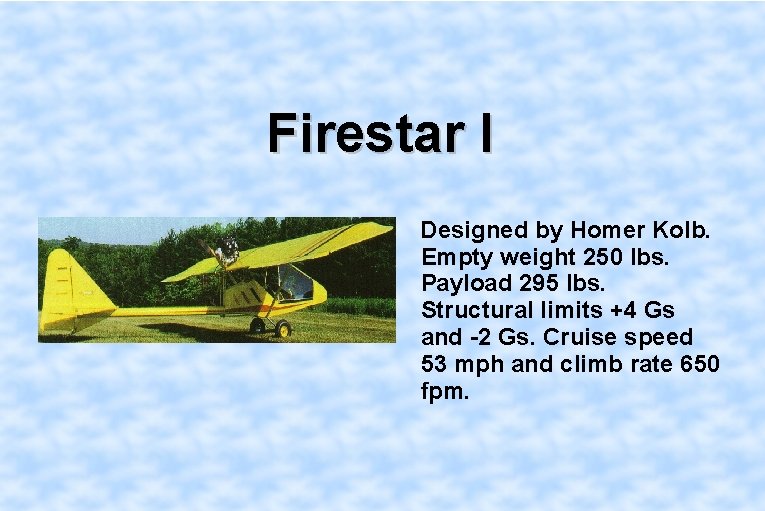 Firestar I

Designed by Homer Kolb. Empty weight 250 lbs. Payload 295 lbs. Structural limits +4 Gs and -2 Gs. Cruise speed 53 mph and climb rate 650 fpm.